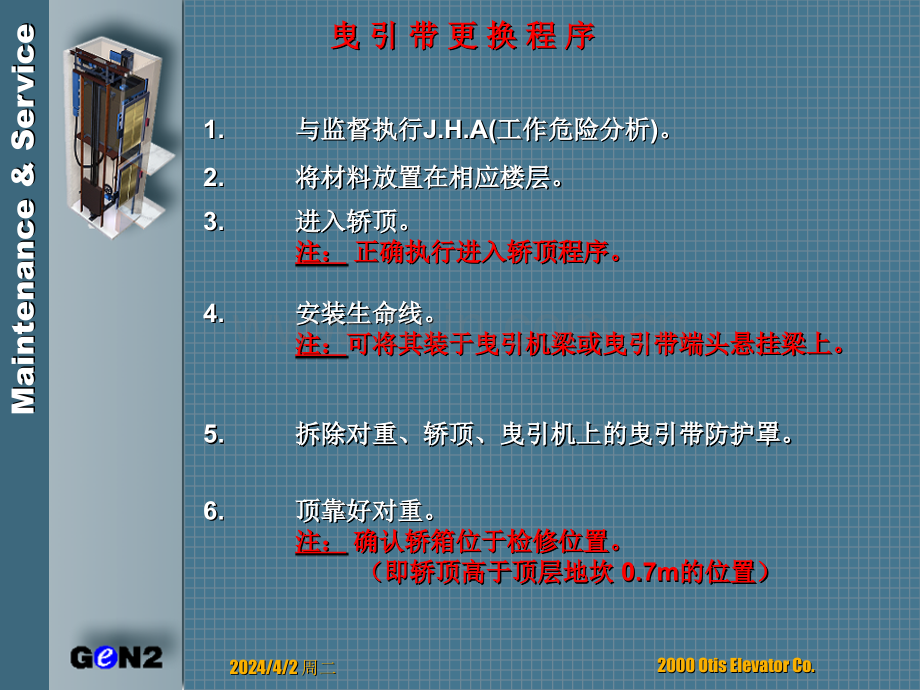 Maintenance & Service

曳引带更换程序

1. 与监督执行J.H.A(工作危险分析)。

2. 将材料放置在相应楼层。

3. 进入轿顶。
注： 正确执行进入轿顶程序。

4. 安装生命线。
注：可将其装于曳引机梁或曳引带端头悬挂梁上。

5. 拆除对重、轿顶、曳引机上的曳引带防护罩。

6. 顶靠好对重。
注： 确认轿箱位于检修位置。
（即轿顶高于顶层地坎 0.7m的位置）

GeN2

2024/4/2 周二

2000 Otis Elevator Co.